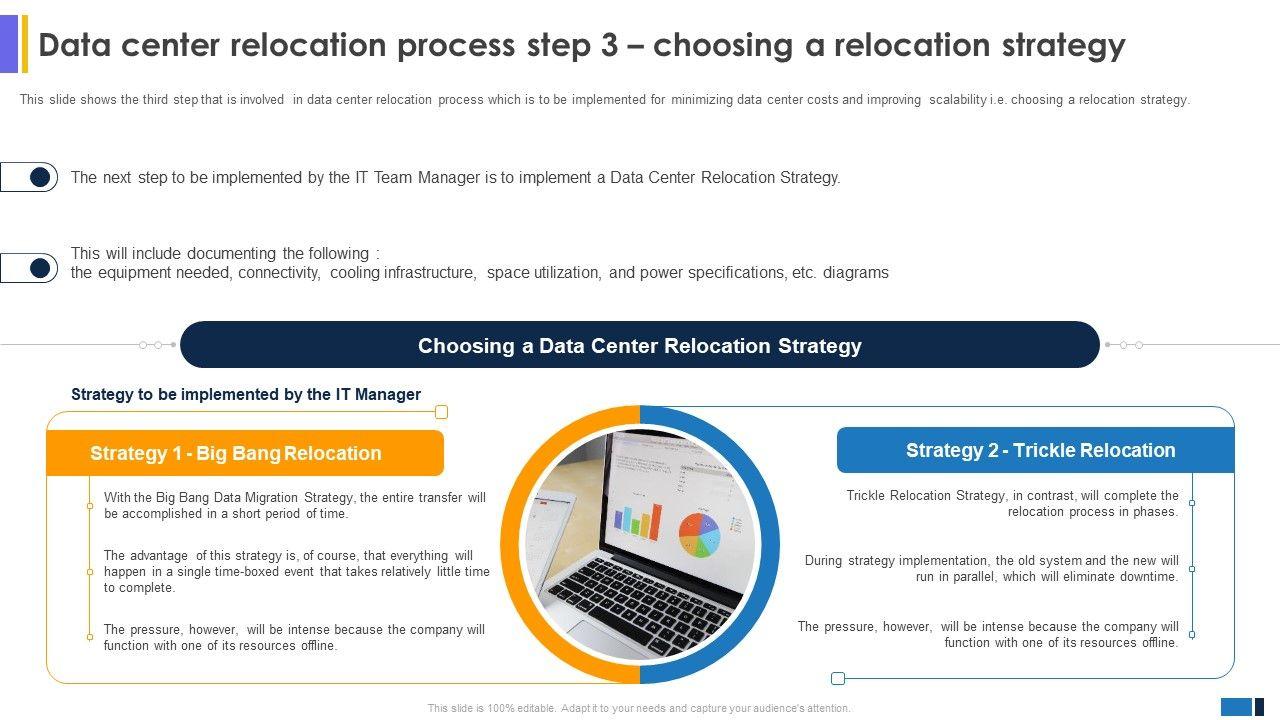 Data center relocation process step 3 – choosing a relocation strategy

This slide shows the third step that is involved in data center relocation process which is to be implemented for minimizing data center costs and improving scalability i.e. choosing a relocation strategy.

The next step to be implemented by the IT Team Manager is to implement a Data Center Relocation Strategy.

This will include documenting the following :
the equipment needed, connectivity, cooling infrastructure, space utilization, and power specifications, etc. diagrams

Choosing a Data Center Relocation Strategy

Strategy to be implemented by the IT Manager

Strategy 1 - Big Bang Relocation

With the Big Bang Data Migration Strategy, the entire transfer will be accomplished in a short period of time.

The advantage of this strategy is, of course, that everything will happen in a single time-boxed event that takes relatively little time to complete.

The pressure, however, will be intense because the company will function with one of its resources offline.

Strategy 2 - Trickle Relocation

Trickle Relocation Strategy, in contrast, will complete the relocation process in phases.

During strategy implementation, the old system and the new will run in parallel, which will eliminate downtime.

The pressure, however, will be intense because the company will function with one of its resources offline.

This slide is 100% editable. Adapt it to your needs and capture your audience's attention.